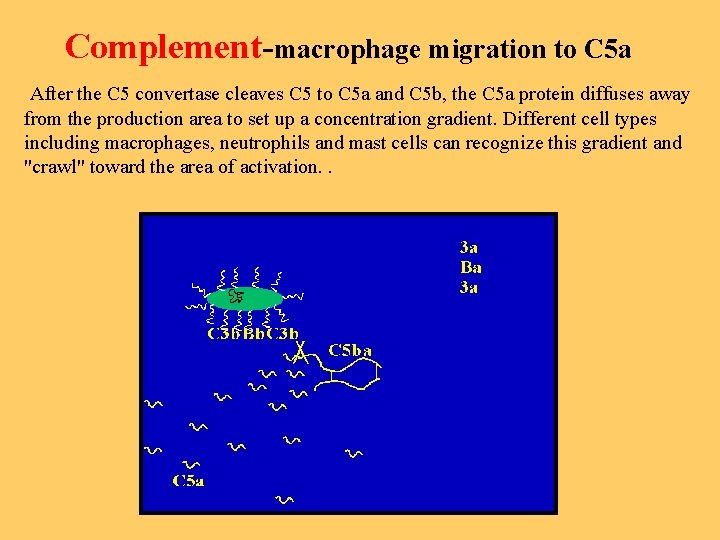 Complement-macrophage migration to C5a

After the C5 convertase cleaves C5 to C5a and C5b, the C5a protein diffuses away from the production area to set up a concentration gradient. Different cell types including macrophages, neutrophils and mast cells can recognize this gradient and "crawl" toward the area of activation. .

3a
Ba
3a

C3bBbC3b

C5ba

C5a